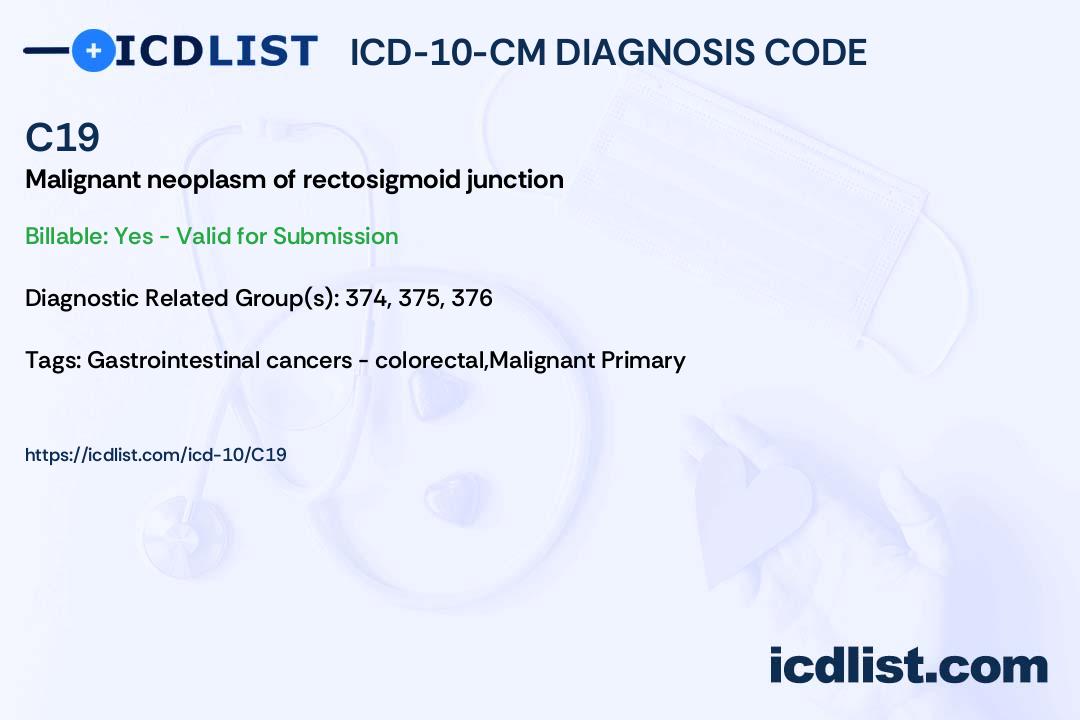 ICDLIST ICD-10-CM DIAGNOSIS CODE

C19

Malignant neoplasm of rectosigmoid junction

Billable: Yes - Valid for Submission

Diagnostic Related Group(s): 374, 375, 376

Tags: Gastrointestinal cancers - colorectal,Malignant Primary

https://icdlist.com/icd-10/C19

icdlist.com